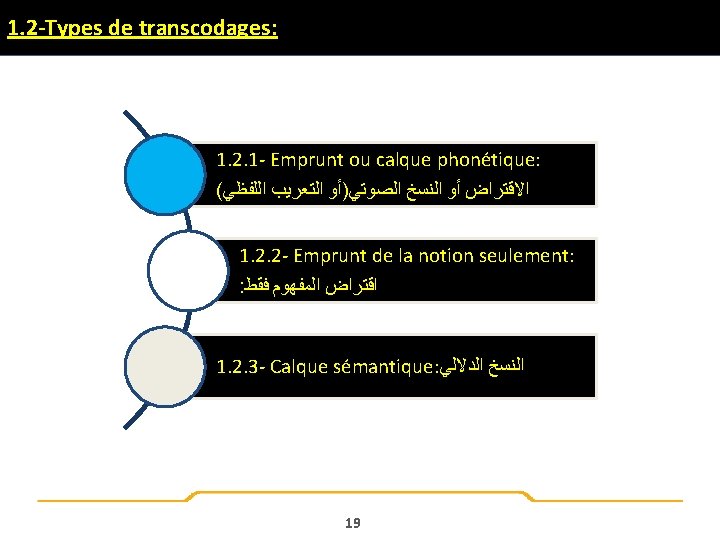 1.2-Types de transcodages:

1.2.1- Emprunt ou calque phonétique: الاقتراض أو النسخ الصوتي(أو التعريب اللفظي)

1.2.2- Emprunt de la notion seulement: اقتراض المفهوم فقط:

1.2.3- Calque sémantique:النسخ الدلالي

19